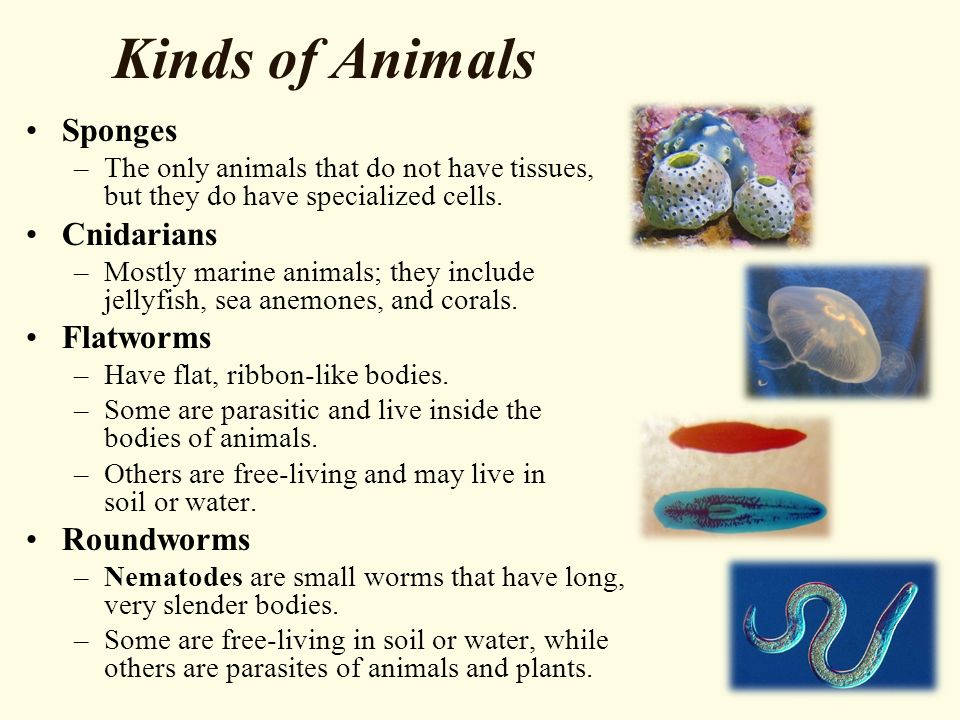 Kinds of Animals

• Sponges
– The only animals that do not have tissues, but they do have specialized cells.

• Cnidarians
– Mostly marine animals; they include jellyfish, sea anemones, and corals.

• Flatworms
– Have flat, ribbon-like bodies.
– Some are parasitic and live inside the bodies of animals.
– Others are free-living and may live in soil or water.

• Roundworms
– Nematodes are small worms that have long, very slender bodies.
– Some are free-living in soil or water, while others are parasites of animals and plants.